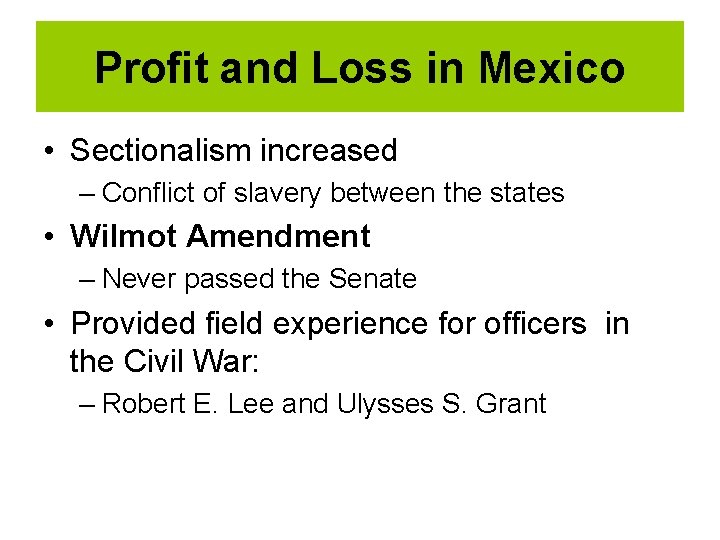 Profit and Loss in Mexico

• Sectionalism increased
– Conflict of slavery between the states
• Wilmot Amendment
– Never passed the Senate
• Provided field experience for officers in the Civil War:
– Robert E. Lee and Ulysses S. Grant